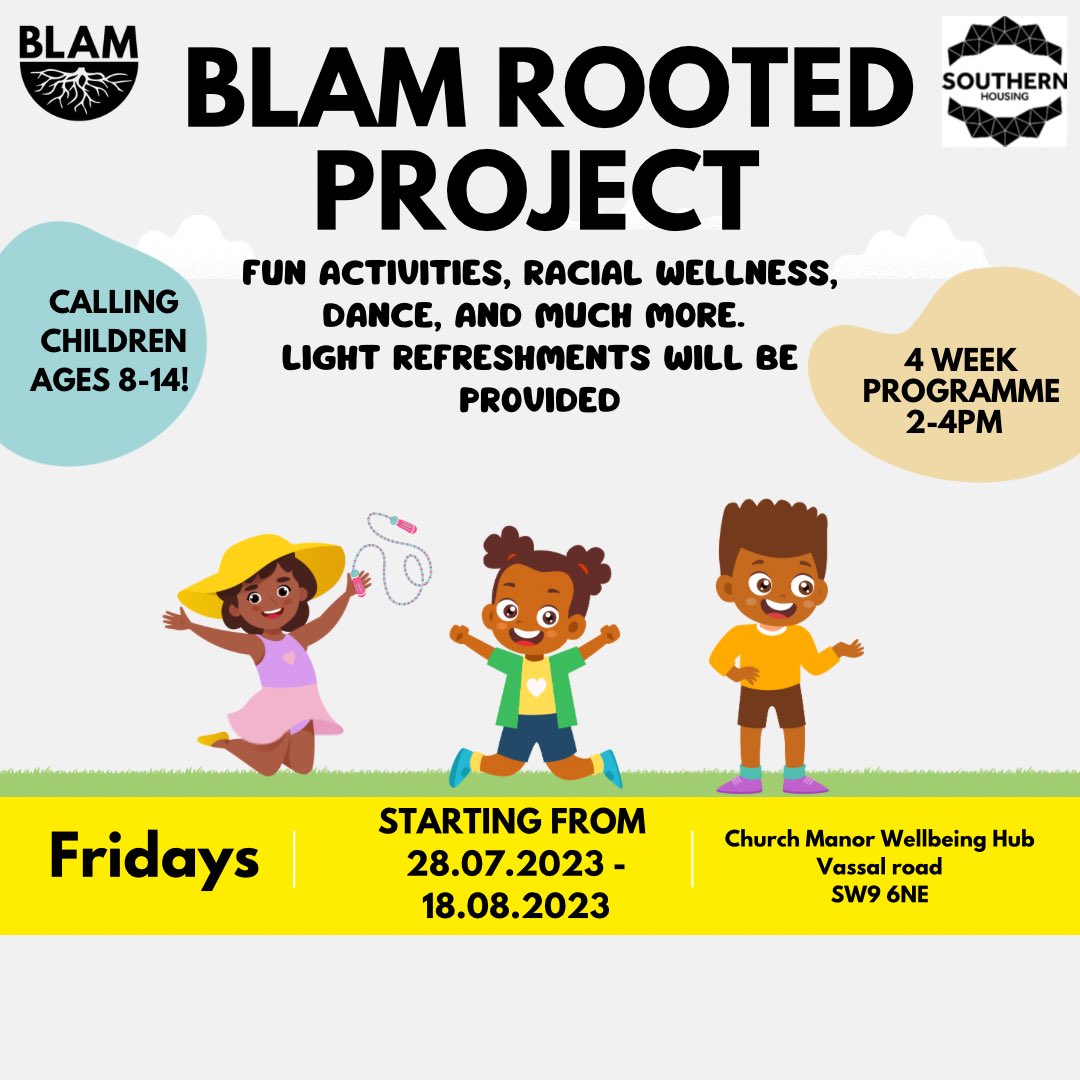 BLAM

BLAM ROOTED PROJECT

SOUTHERN HOUSING

CALLING CHILDREN AGES 8-14!

FUN ACTIVITIES, RACIAL WELLNESS, DANCE, AND MUCH MORE. LIGHT REFRESHMENTS WILL BE PROVIDED

4 WEEK PROGRAMME 2-4PM

Fridays

STARTING FROM 28.07.2023 - 18.08.2023

Church Manor Wellbeing Hub
Vassal road
SW9 6NE